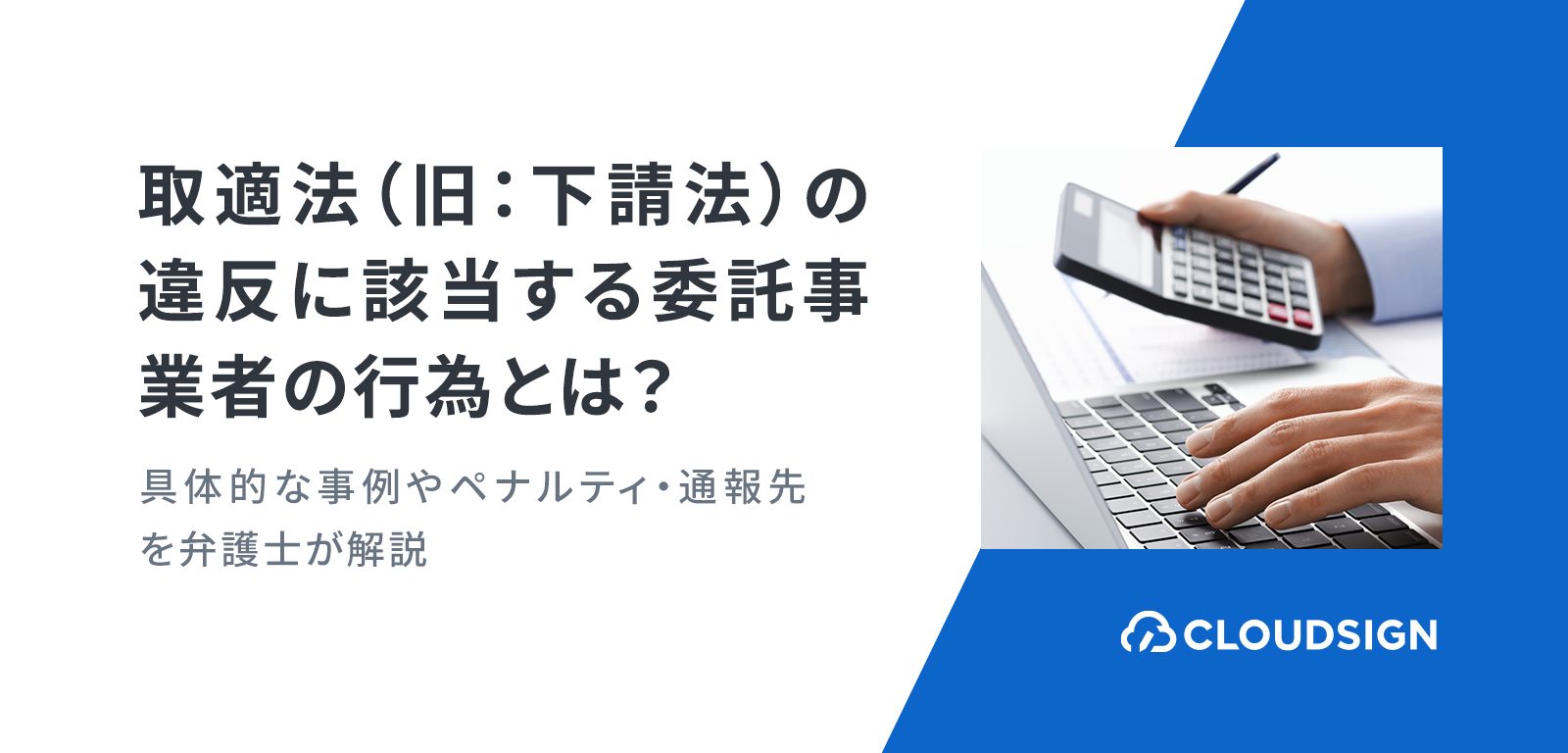 取適法（旧：下請法）の違反に該当する委託事業者の行為とは？

具体的な事例やペナルティ・通報先を弁護士が解説

CLOUDSIGN